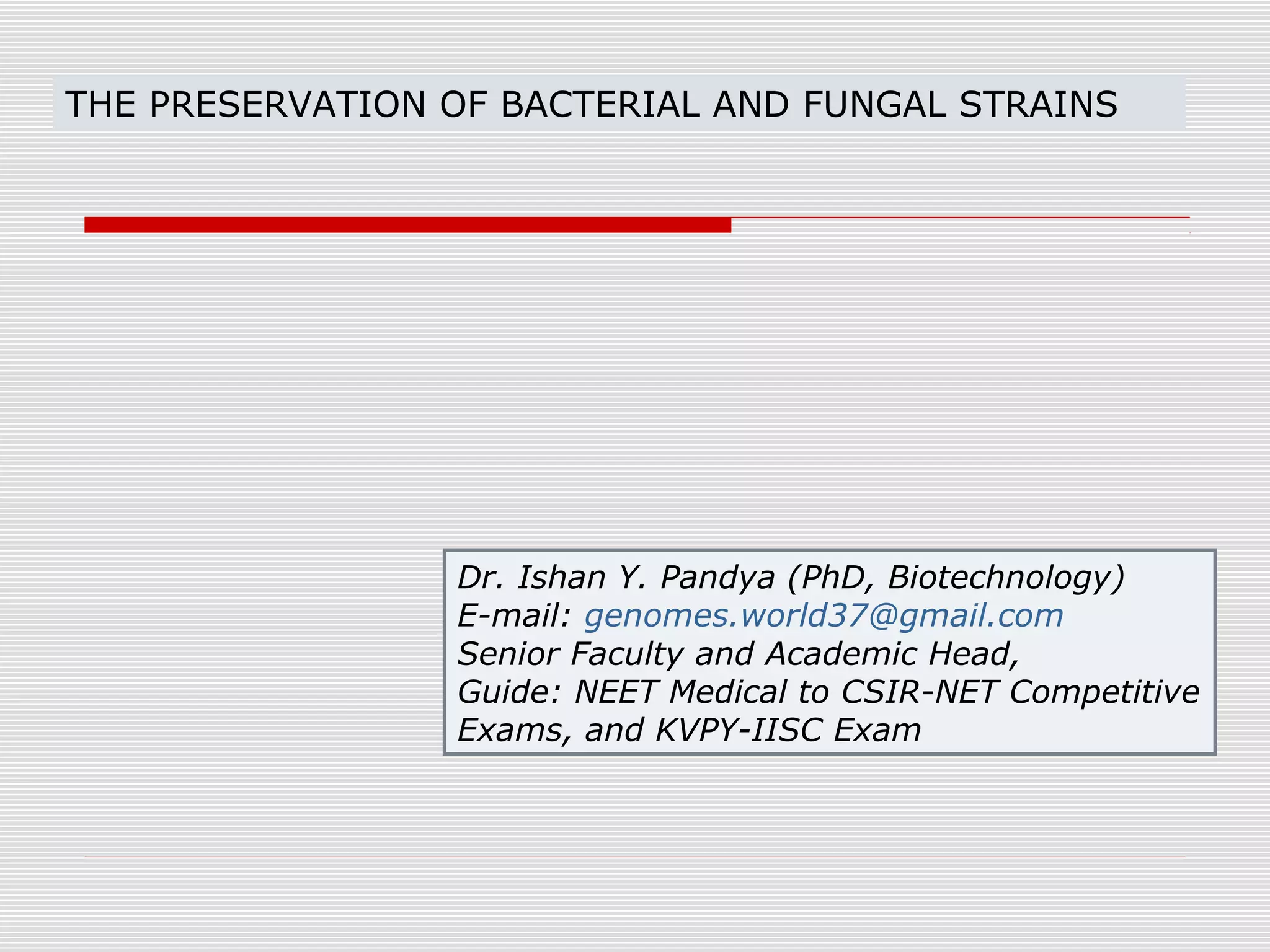 THE PRESERVATION OF BACTERIAL AND FUNGAL STRAINS

Dr. Ishan Y. Pandya (PhD, Biotechnology)
E-mail: genomes.world37@gmail.com
Senior Faculty and Academic Head,
Guide: NEET Medical to CSIR-NET Competitive Exams, and KVPY-IISC Exam